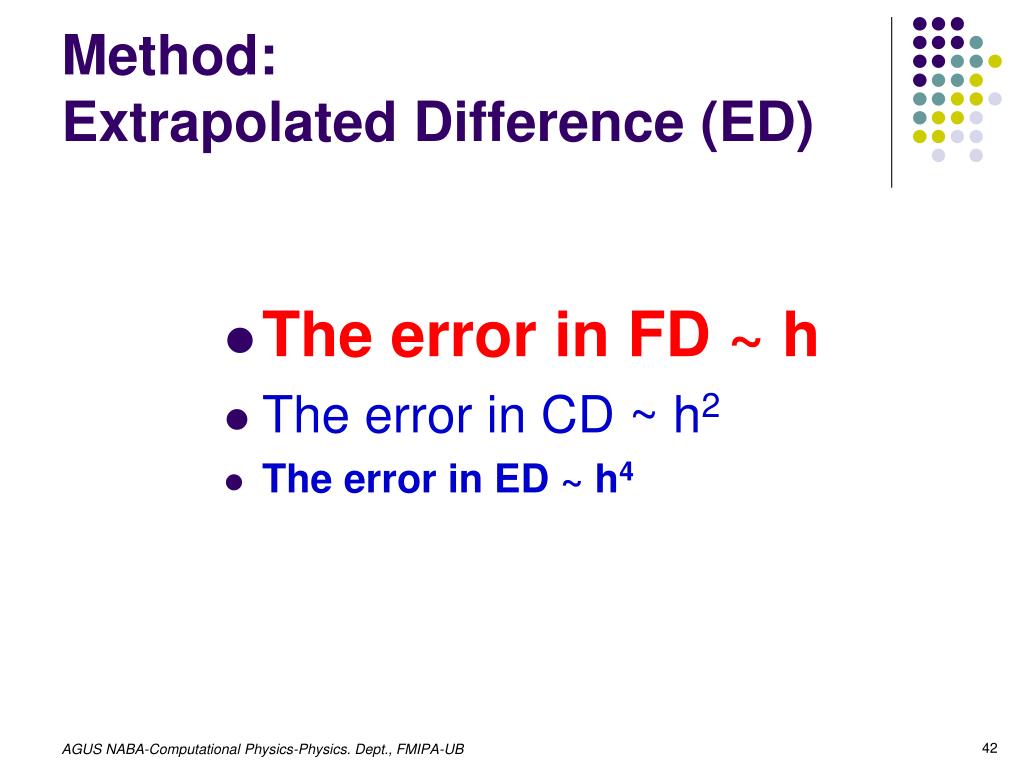 Method:
Extrapolated Difference (ED)

- The error in FD ~ h
- The error in CD ~ $h^2$
- The error in ED ~ $h^4$

AGUS NABA-Computational Physics-Physics. Dept., FMIPA-UB

42